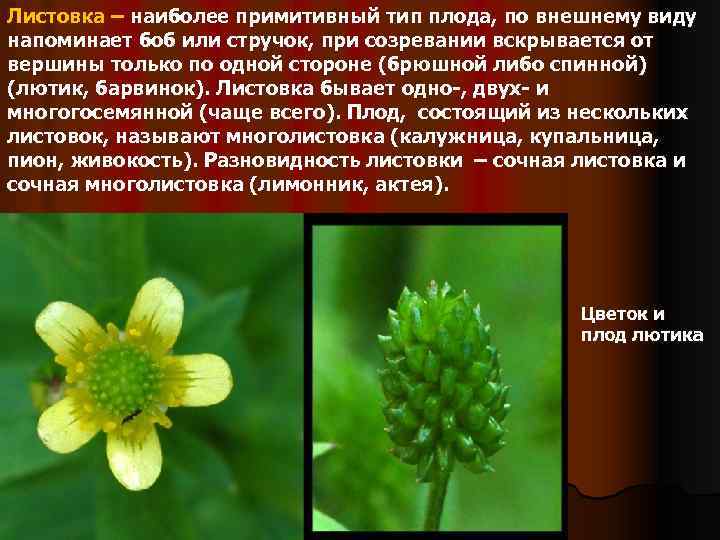 Листовка – наиболее примитивный тип плода, по внешнему виду напоминает боб или стручок, при созревании вскрывается от вершины только по одной стороне (брюшной либо спинной) (лютик, барвинок). Листовка бывает одно-, двух- и многогосемянной (чаще всего). Плод, состоящий из нескольких листовок, называют многолистовка (калужница, купальница, пион, живокость). Разновидность листовки – сочная листовка и сочная многолистовка (лимонник, актея).

Цветок и плод лютика